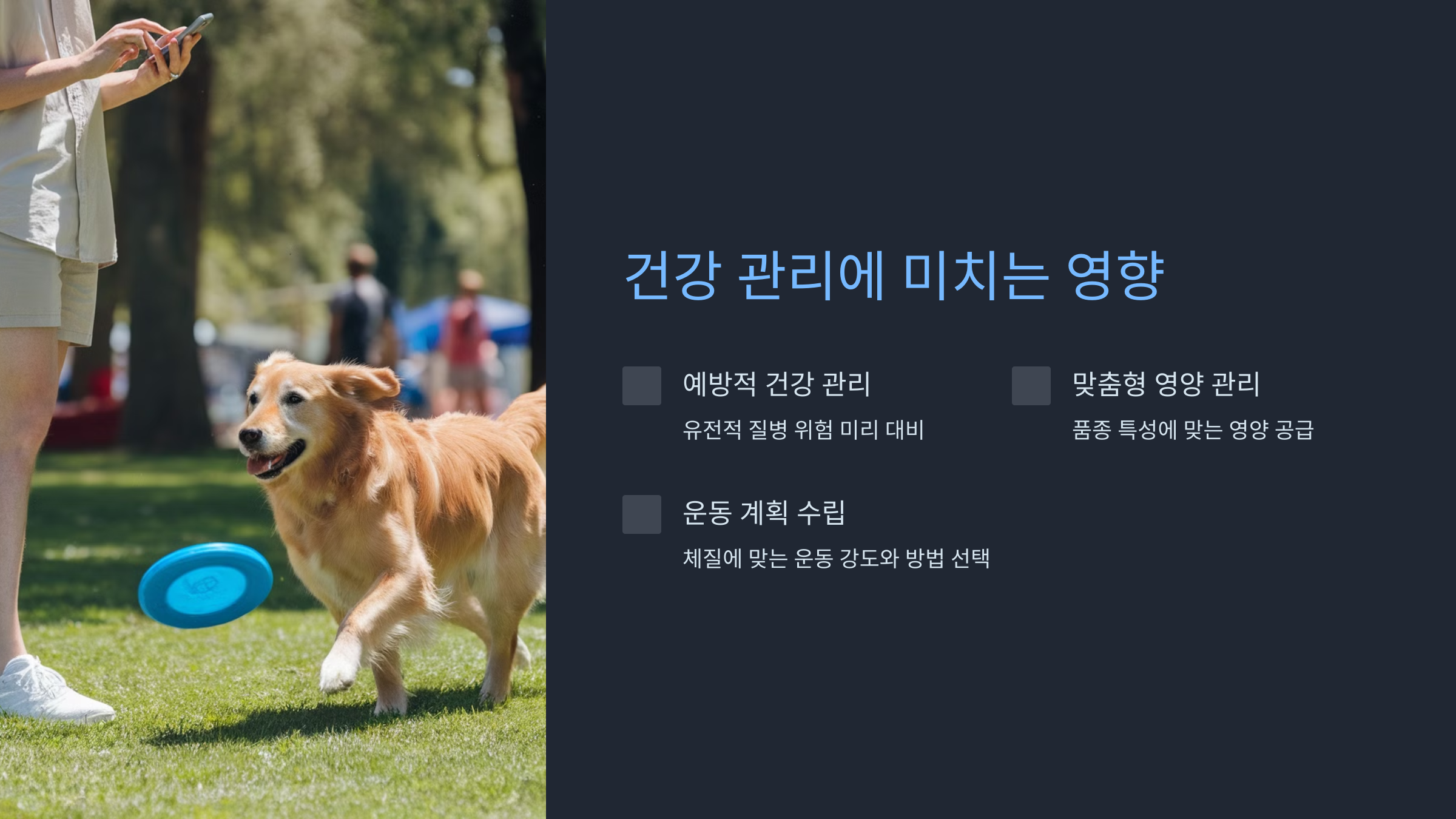 건강 관리에 미치는 영향

예방적 건강 관리

유전적 질병 위험 미리 대비

맞춤형 영양 관리

품종 특성에 맞는 영양 공급

운동 계획 수립

체질에 맞는 운동 강도와 방법 선택